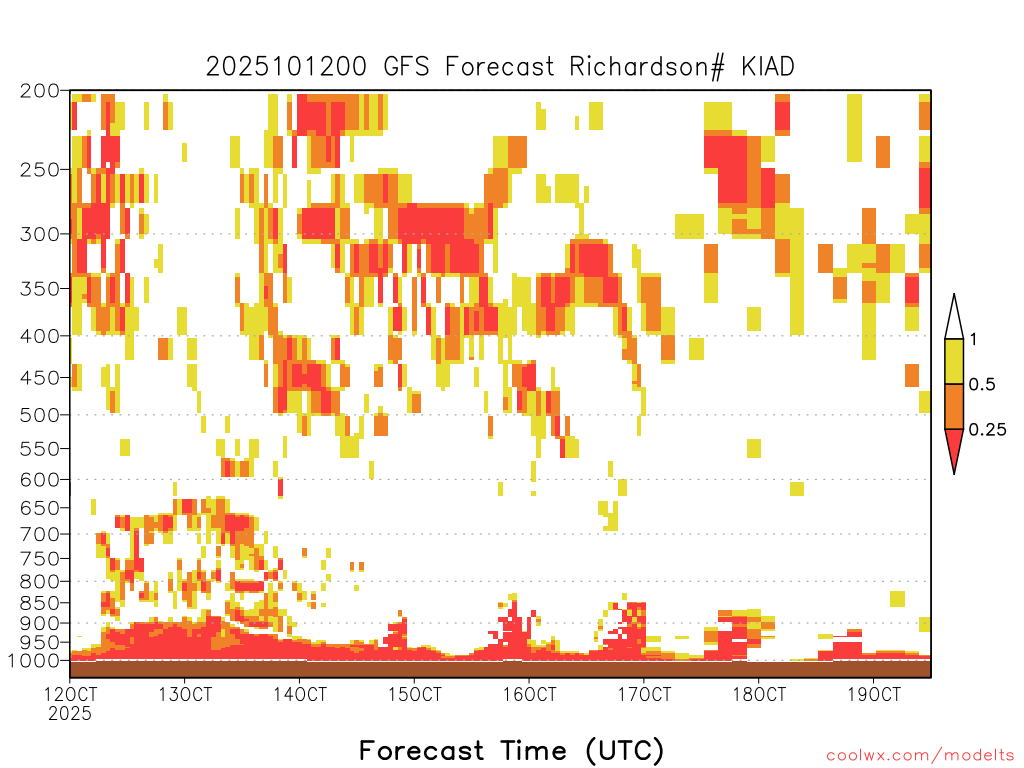 2025101200 GFS Forecast Richardson# KIAD

200
250
300
350
400
450
500
550
600
650
700
750
800
850
900
950
1000

1
0.5
0.25

12OCT
2025
13OCT
14OCT
15OCT
16OCT
17OCT
18OCT
19OCT

Forecast Time (UTC)

coolwx.com/modelts